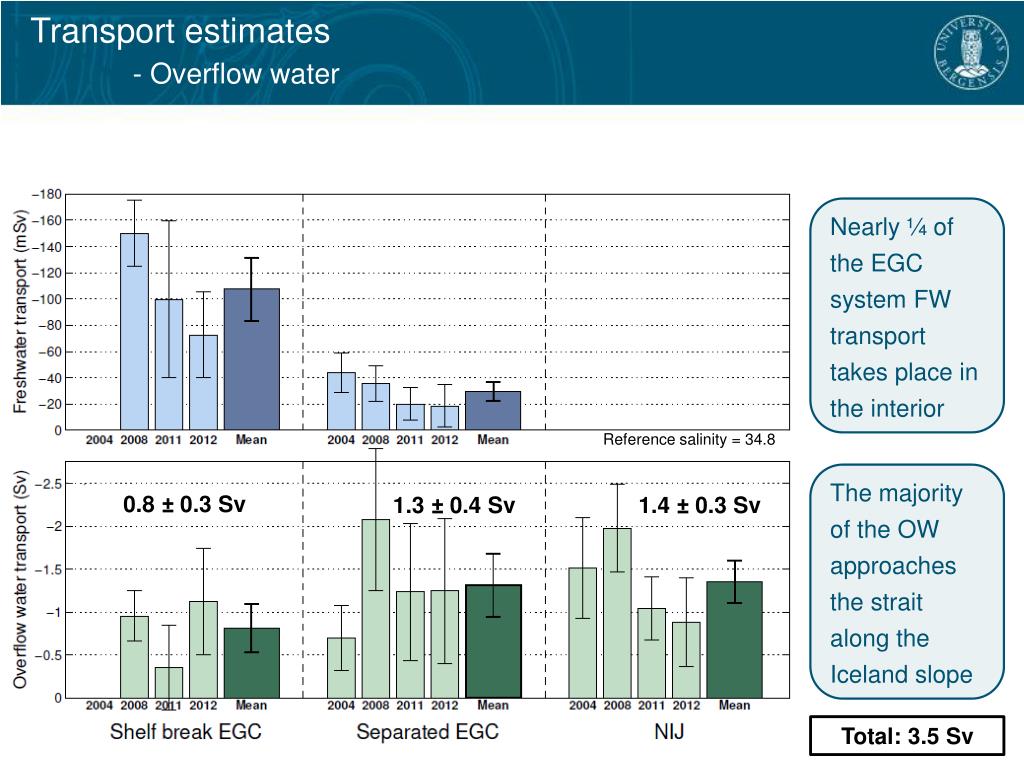 Transport estimates
- Overflow water

UNIVERSITAS BERGENSIS

Freshwater transport (mSv)
−180
−160
−140
−120
−100
−80
−60
−40
−20
0
2004 2008 2011 2012 Mean
2004 2008 2011 2012 Mean
Reference salinity = 34.8

Overflow water transport (Sv)
−2.5
−2
−1.5
−1
−0.5
0
0.8 ± 0.3 Sv
1.3 ± 0.4 Sv
1.4 ± 0.3 Sv
2004 2008 2011 2012 Mean
2004 2008 2011 2012 Mean
2004 2008 2011 2012 Mean
Shelf break EGC
Separated EGC
NIJ

Nearly ¼ of the EGC system FW transport takes place in the interior

The majority of the OW approaches the strait along the Iceland slope

Total: 3.5 Sv